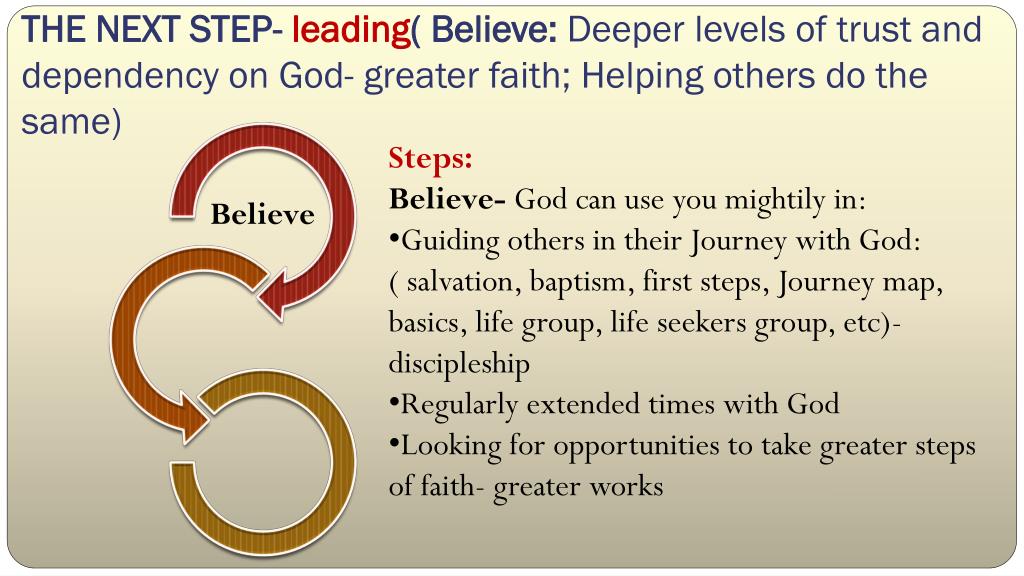 THE NEXT STEP- leading( Believe: Deeper levels of trust and dependency on God- greater faith; Helping others do the same)

Believe

Steps:
Believe- God can use you mightily in:
•Guiding others in their Journey with God: ( salvation, baptism, first steps, Journey map, basics, life group, life seekers group, etc)- discipleship
•Regularly extended times with God
•Looking for opportunities to take greater steps of faith- greater works